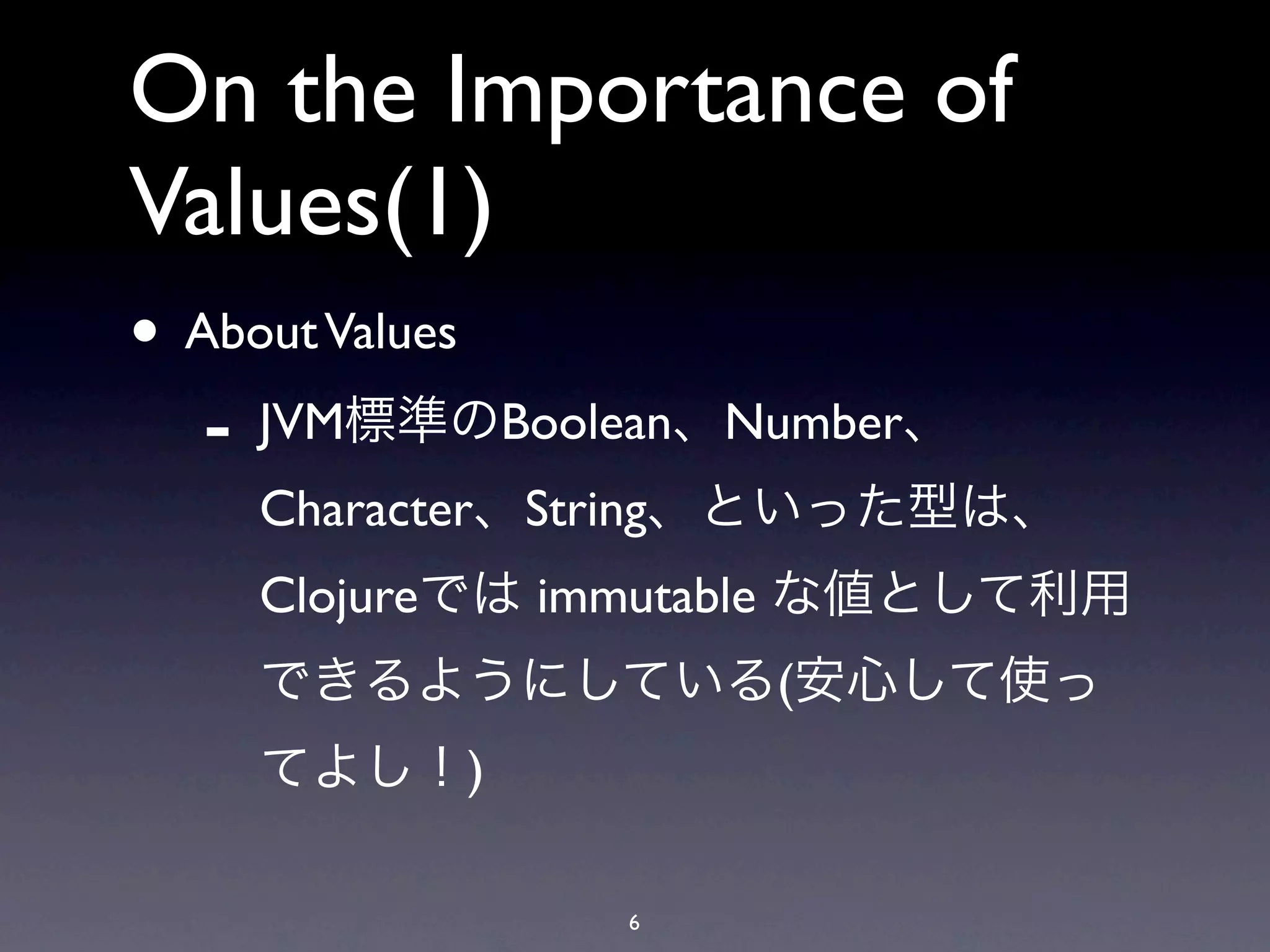 On the Importance of Values(1)

• About Values

- JVM標準のBoolean、Number、Character、String、といった型は、Clojureでは immutable な値として利用できるようにしている(安心して使ってよし！)

6